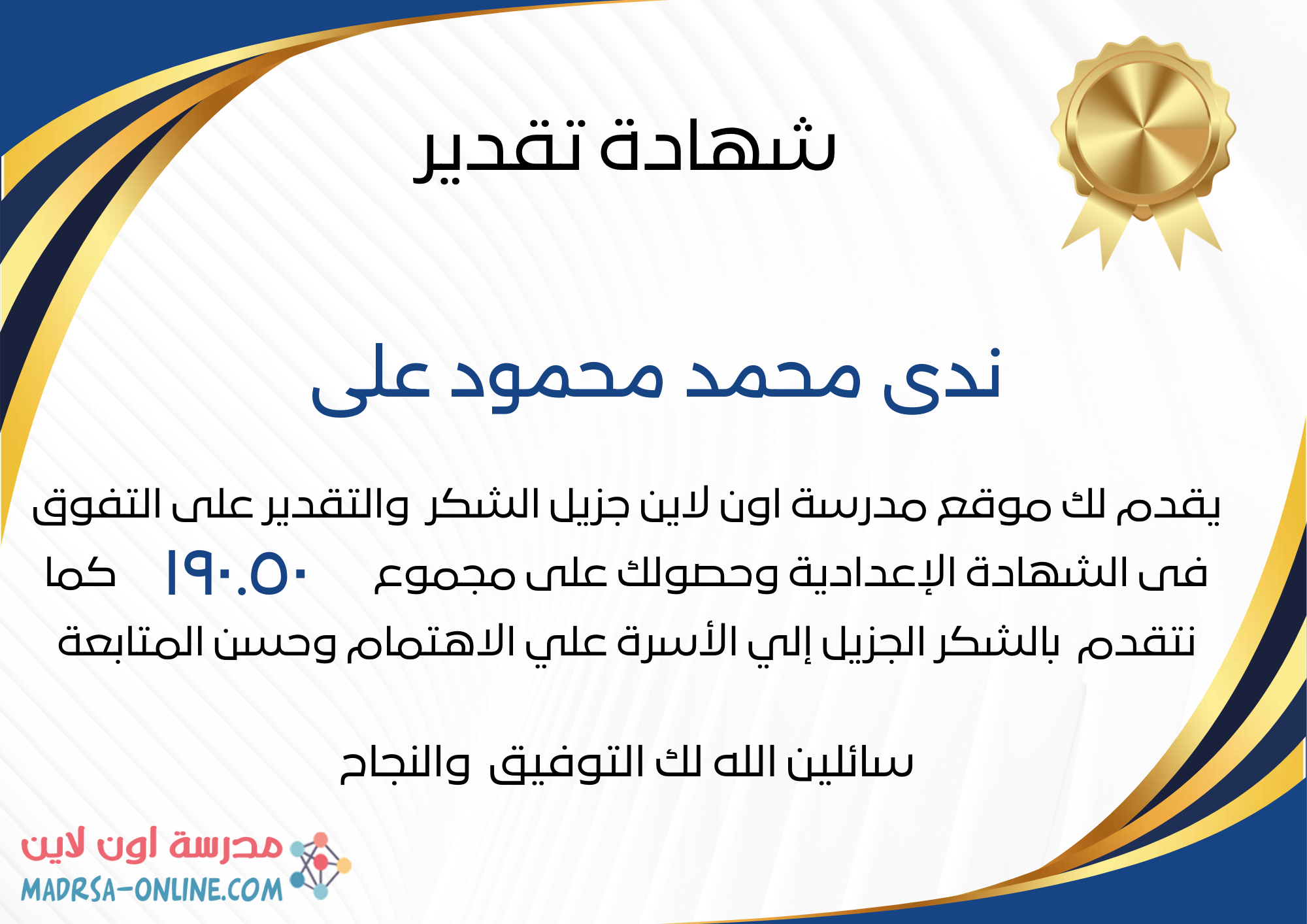 شهادة تقدير

ندى محمد محمود على

يقدم لك موقع مدرسة اون لاين جزيل الشكر والتقدير على التفوق فى الشهادة الإعدادية وحصولك على مجموع ١٩٠.٥٠ كما نتقدم بالشكر الجزيل إلي الأسرة علي الاهتمام وحسن المتابعة

سائلين الله لك التوفيق والنجاح

مدرسة اون لاين
MADRSA-ONLINE.COM